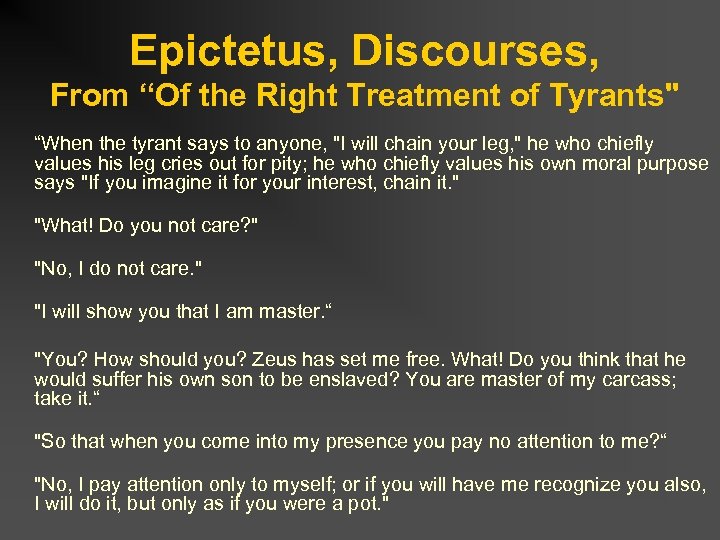 Epictetus, Discourses,
From “Of the Right Treatment of Tyrants"

“When the tyrant says to anyone, "I will chain your leg," he who chiefly values his leg cries out for pity; he who chiefly values his own moral purpose says "If you imagine it for your interest, chain it."

"What! Do you not care?"

"No, I do not care."

"I will show you that I am master.“

"You? How should you? Zeus has set me free. What! Do you think that he would suffer his own son to be enslaved? You are master of my carcass; take it.“

"So that when you come into my presence you pay no attention to me?“

"No, I pay attention only to myself; or if you will have me recognize you also, I will do it, but only as if you were a pot."